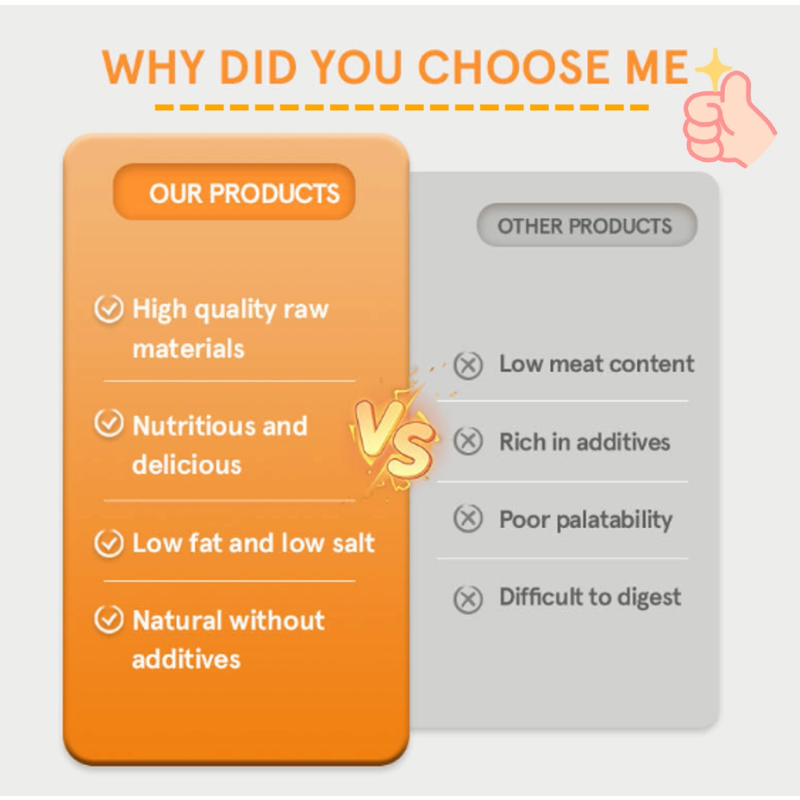 WHY DID YOU CHOOSE ME

OUR PRODUCTS

High quality raw materials

Nutritious and delicious

Low fat and low salt

Natural without additives

VS

OTHER PRODUCTS

Low meat content

Rich in additives

Poor palatability

Difficult to digest